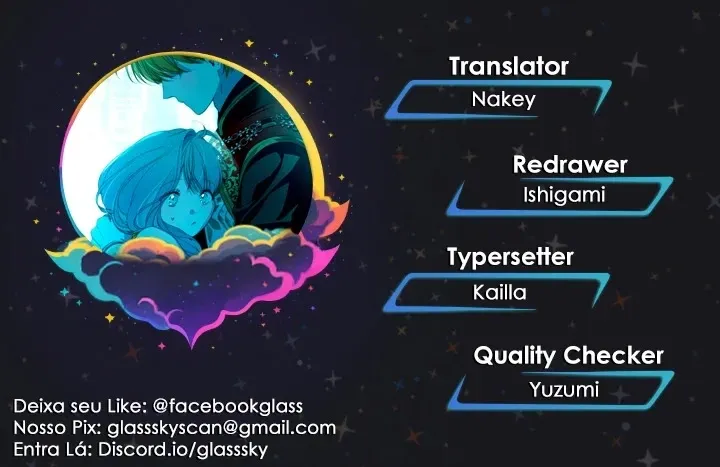 Translator
Nakey

Redrawer
Ishigami

Typersetter
Kailla

Quality Checker
Yuzumi

Deixa seu Like: @facebookglass
Nosso Pix: glassskyscan@gmail.com
Entra Lá: Discord.io/glasssky